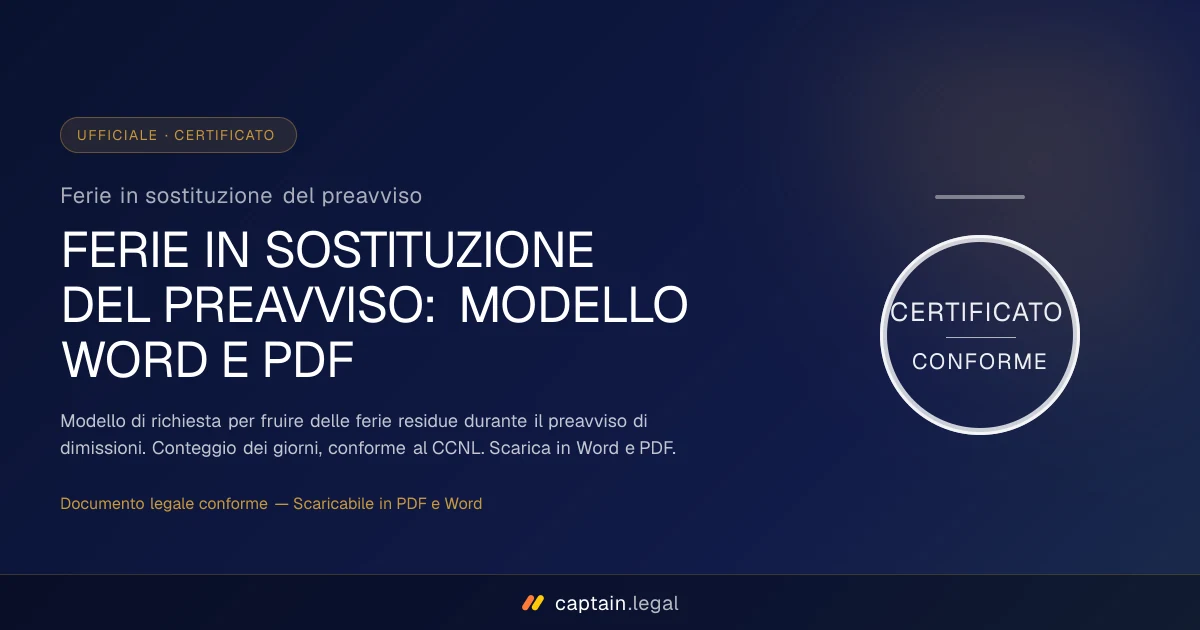 UFFICIALE · CERTIFICATO

Ferie in sostituzione del preavviso

FERIE IN SOSTITUZIONE DEL PREAVVISO: MODELLO WORD E PDF

Modello di richiesta per fruire delle ferie residue durante il preavviso di dimissioni. Conteggio dei giorni, conforme al CCNL. Scarica in Word e PDF.

Documento legale conforme — Scaricabile in PDF e Word

CERTIFICATO

CONFORME

captain.legal